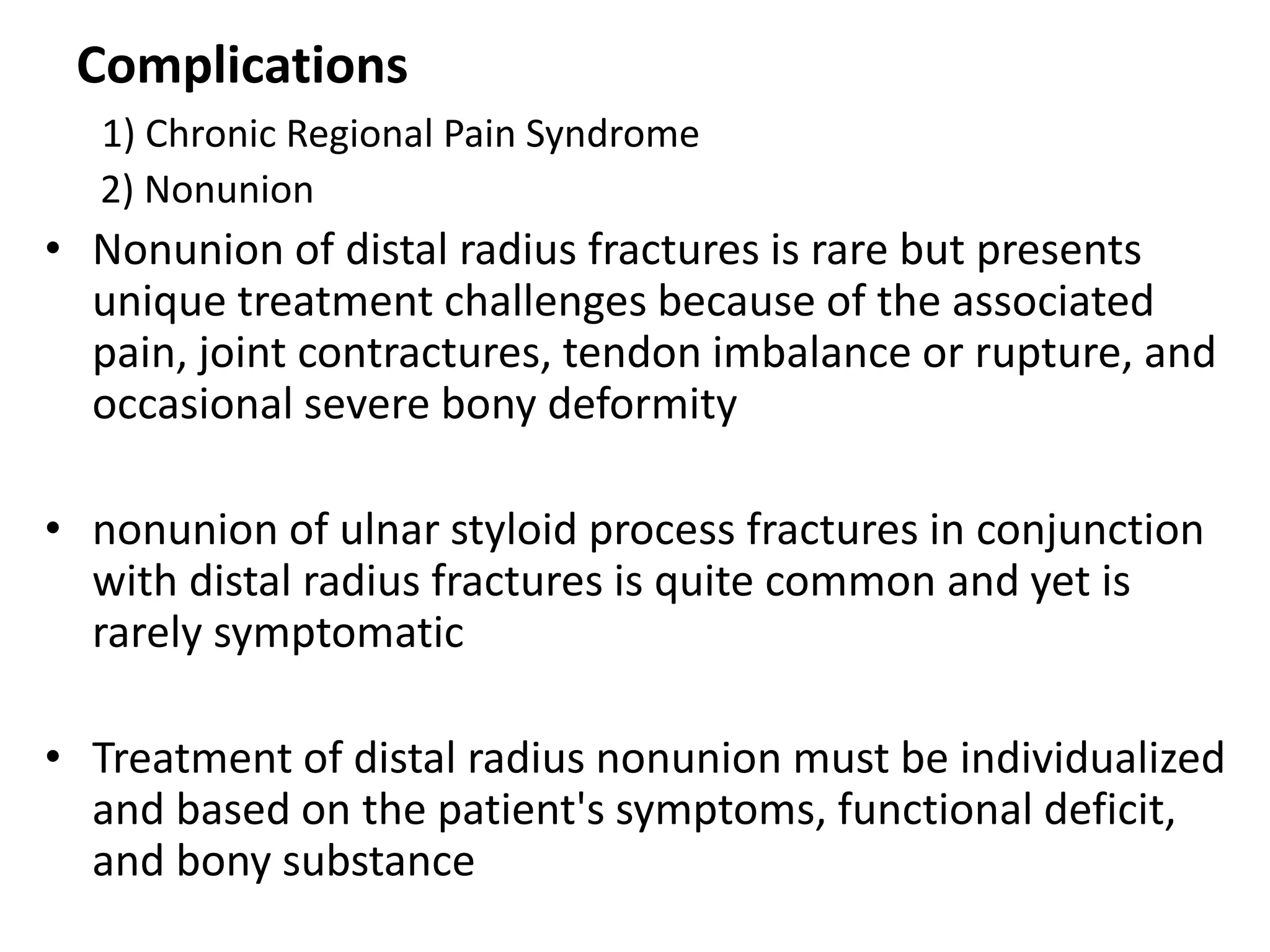 Complications

1) Chronic Regional Pain Syndrome

2) Nonunion

• Nonunion of distal radius fractures is rare but presents unique treatment challenges because of the associated pain, joint contractures, tendon imbalance or rupture, and occasional severe bony deformity

• nonunion of ulnar styloid process fractures in conjunction with distal radius fractures is quite common and yet is rarely symptomatic

• Treatment of distal radius nonunion must be individualized and based on the patient's symptoms, functional deficit, and bony substance